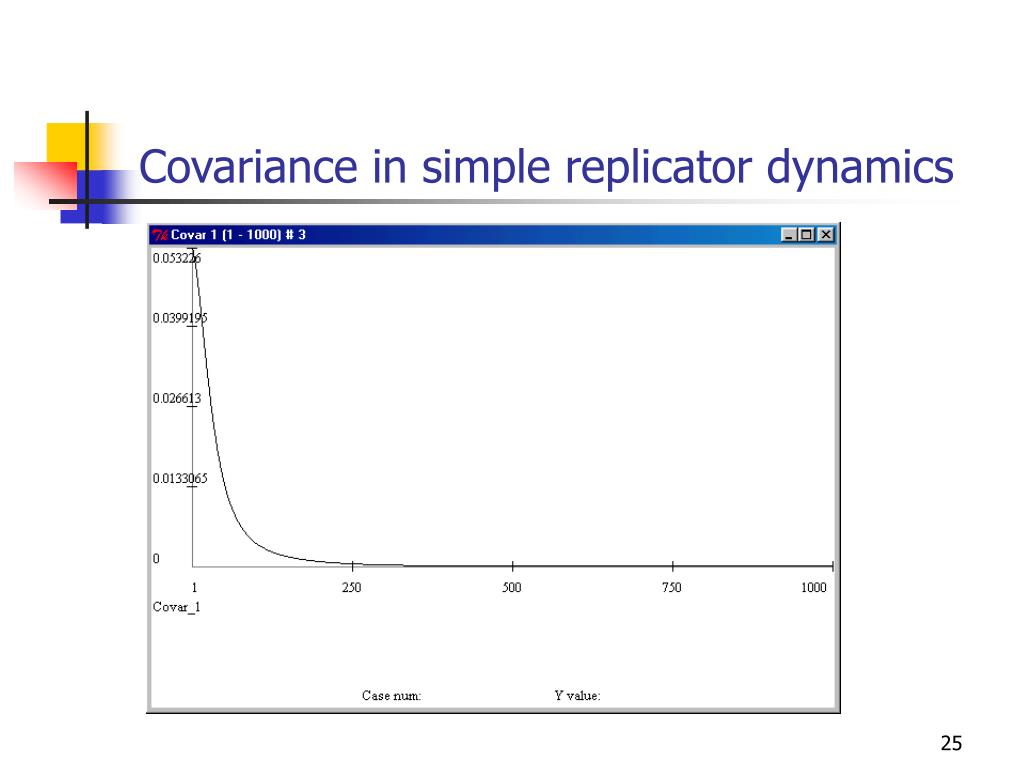 Covariance in simple replicator dynamics

Covar 1 (1 - 1000) # 3

0.053226

0.0399195

0.026613

0.0133065

0

1 250 500 750 1000

Covar_1

Case num: Y value:

25